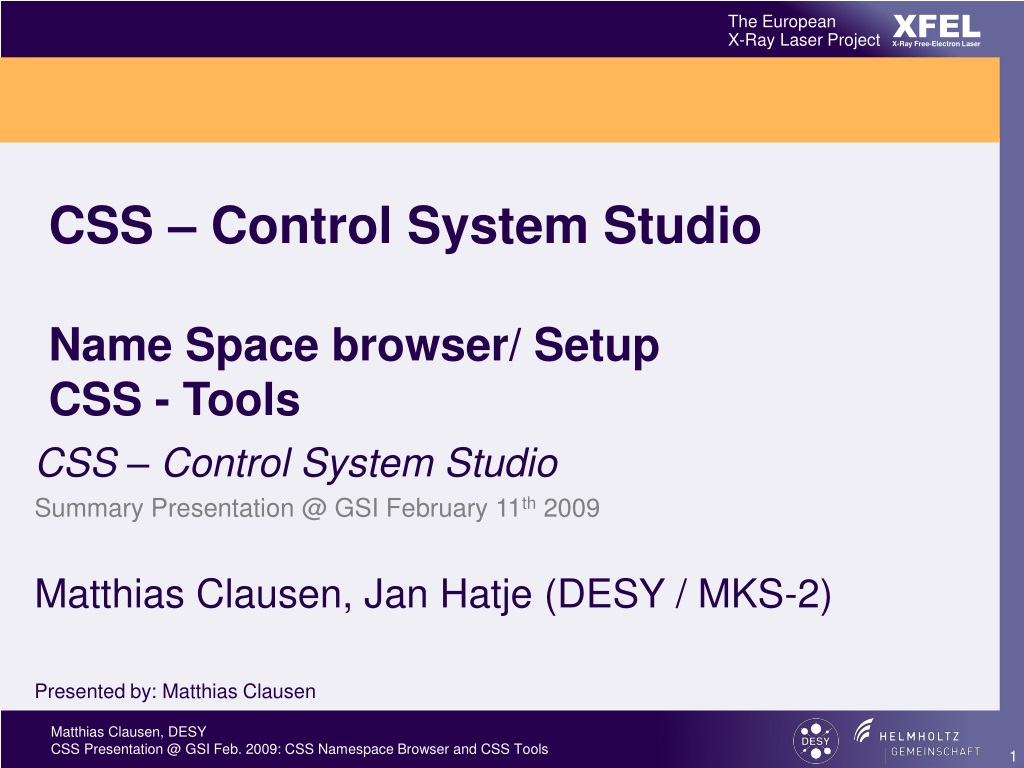 The European X-Ray Laser Project XFEL X-Ray Free-Electron Laser

CSS – Control System Studio

Name Space browser/ Setup
CSS - Tools

CSS – Control System Studio

Summary Presentation @ GSI February 11$^{th}$ 2009

Matthias Clausen, Jan Hatje (DESY / MKS-2)

Presented by: Matthias Clausen

Matthias Clausen, DESY
CSS Presentation @ GSI Feb. 2009: CSS Namespace Browser and CSS Tools

DESY HELMHOLTZ GEMEINSCHAFT

1